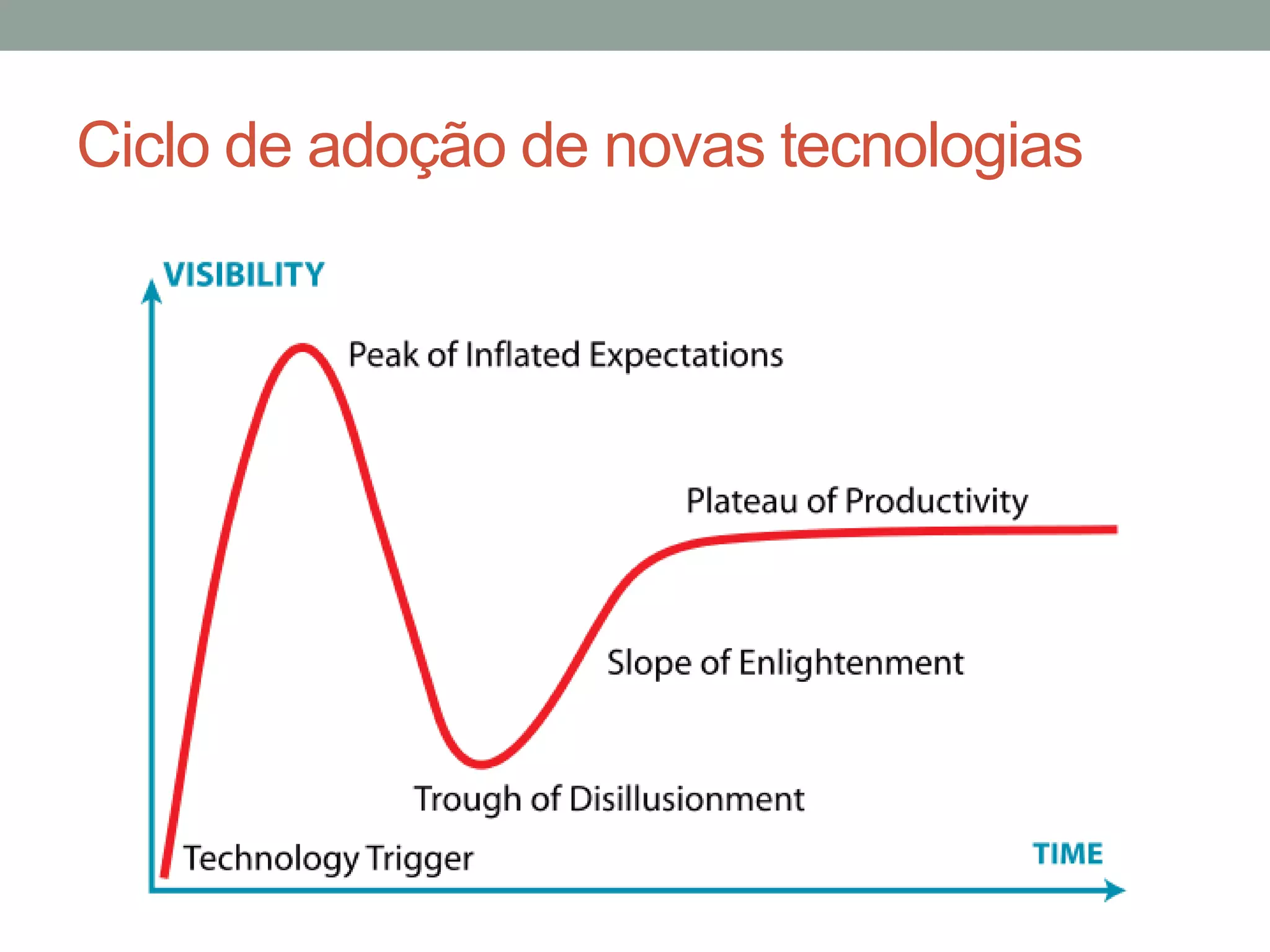 Ciclo de adoção de novas tecnologias

VISIBILITY

Peak of Inflated Expectations

Plateau of Productivity

Slope of Enlightenment

Trough of Disillusionment

Technology Trigger

TIME